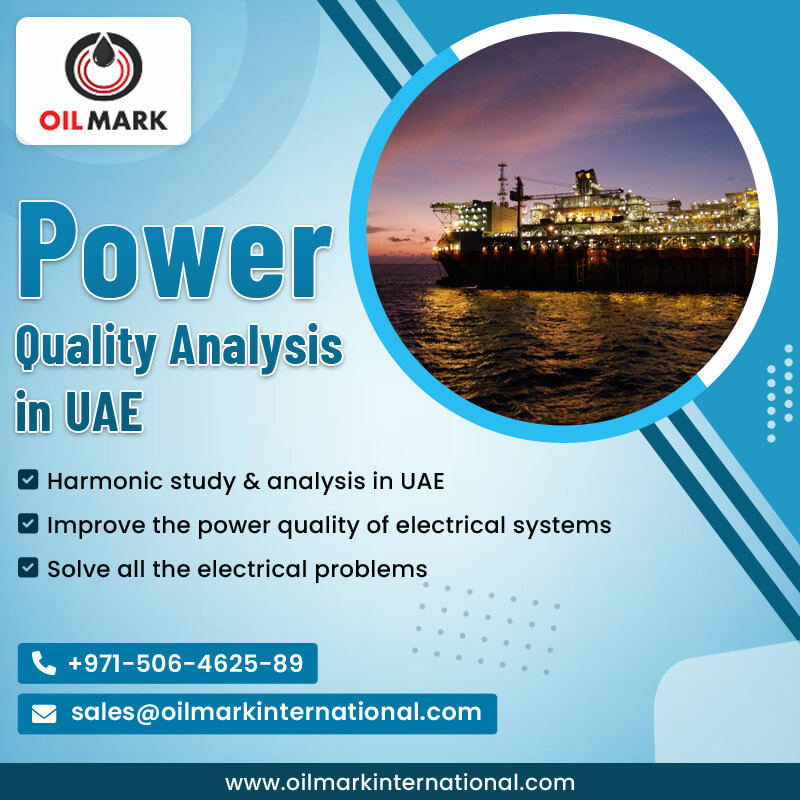 OIL MARK

Power
Quality Analysis
in UAE

Harmonic study & analysis in UAE
Improve the power quality of electrical systems
Solve all the electrical problems

+971-506-4625-89
sales@oilmarkinternational.com

www.oilmarkinternational.com